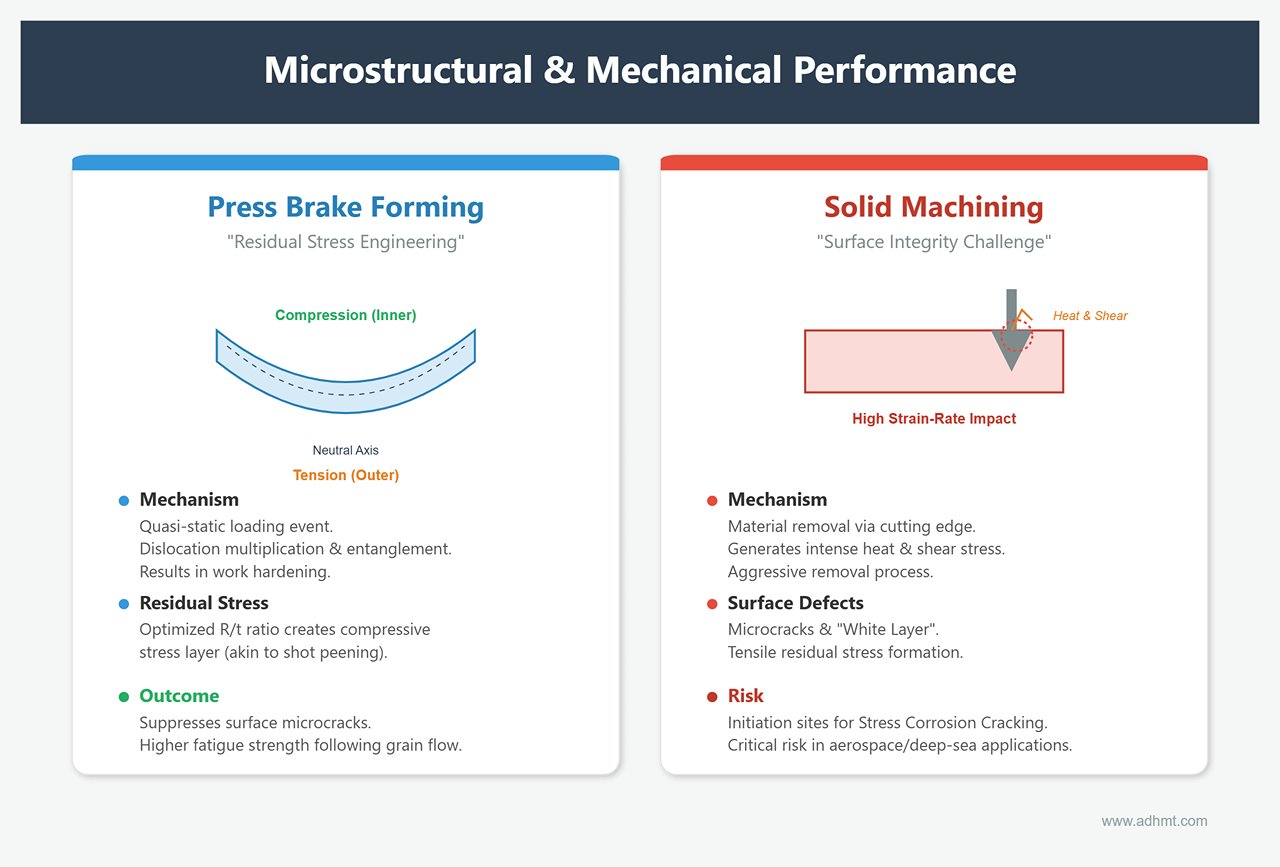 Microstructural & Mechanical Performance

Press Brake Forming

"Residual Stress Engineering"

Compression (Inner)

Neutral Axis

Tension (Outer)

Mechanism

Quasi-static loading event.
Dislocation multiplication & entanglement.
Results in work hardening.

Residual Stress

Optimized R/t ratio creates compressive stress layer (akin to shot peening).

Outcome

Suppresses surface microcracks.
Higher fatigue strength following grain flow.

Solid Machining

"Surface Integrity Challenge"

Heat & Shear

High Strain-Rate Impact

Mechanism

Material removal via cutting edge.
Generates intense heat & shear stress.
Aggressive removal process.

Surface Defects

Microcracks & "White Layer".
Tensile residual stress formation.

Risk

Initiation sites for Stress Corrosion Cracking.
Critical risk in aerospace/deep-sea applications.

www.adhmt.com